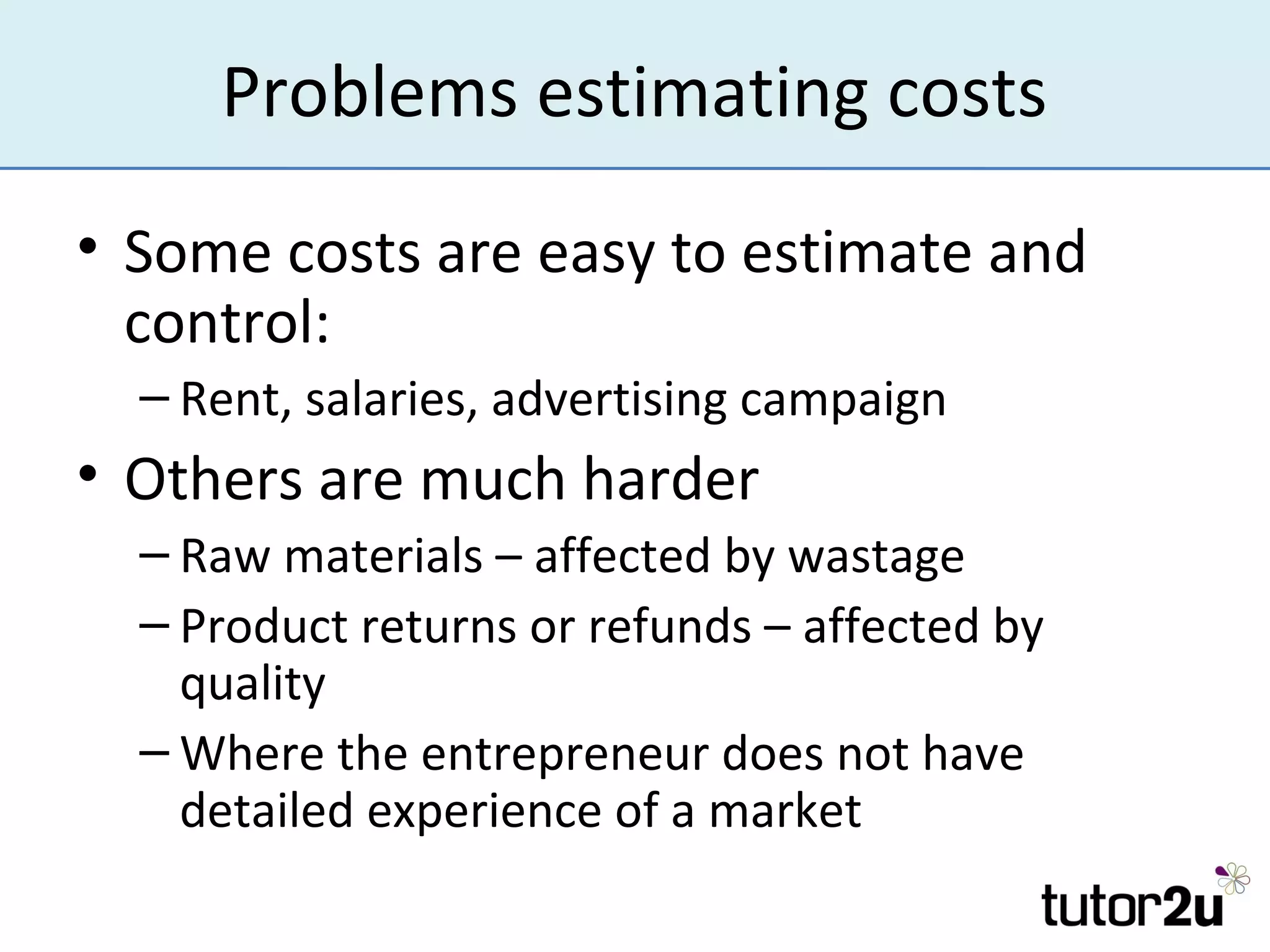 Problems estimating costs

• Some costs are easy to estimate and control:
  – Rent, salaries, advertising campaign
• Others are much harder
  – Raw materials – affected by wastage
  – Product returns or refunds – affected by quality
  – Where the entrepreneur does not have detailed experience of a market

tutor2u